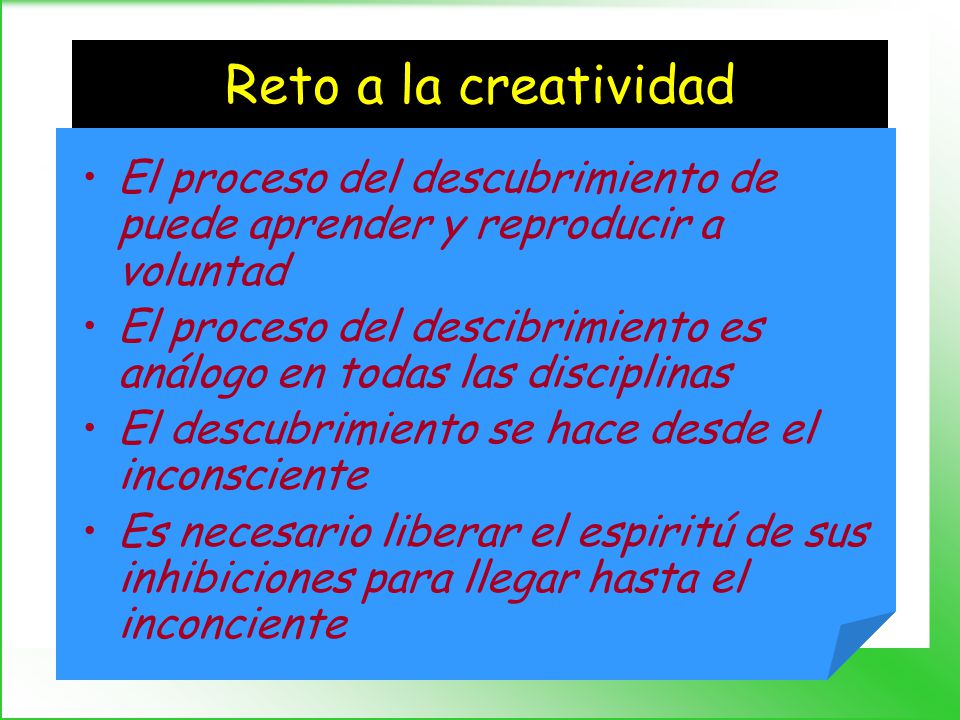 Reto a la creatividad

• El proceso del descubrimiento de puede aprender y reproducir a voluntad
• El proceso del descibrimiento es análogo en todas las disciplinas
• El descubrimiento se hace desde el inconsciente
• Es necesario liberar el espiritú de sus inhibiciones para llegar hasta el inconciente